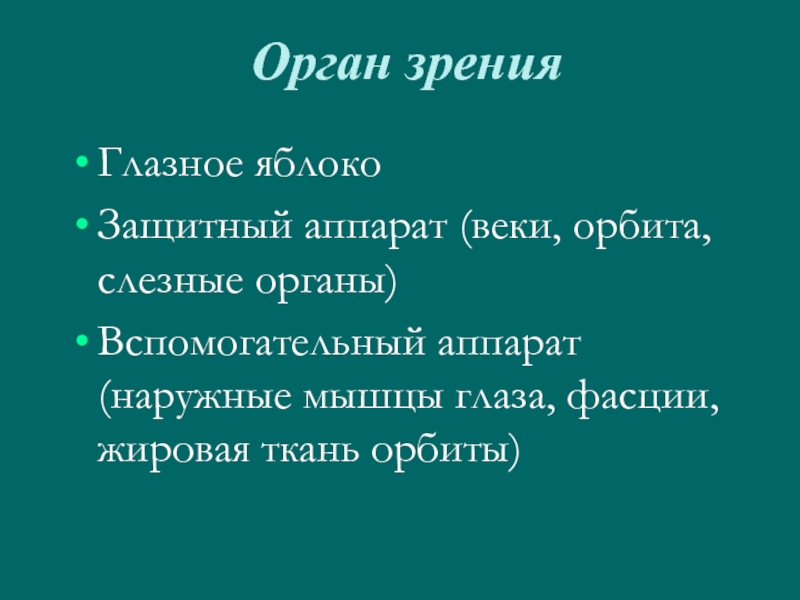 Орган зрения

• Глазное яблоко
• Защитный аппарат (веки, орбита, слезные органы)
• Вспомогательный аппарат (наружные мышцы глаза, фасции, жировая ткань орбиты)